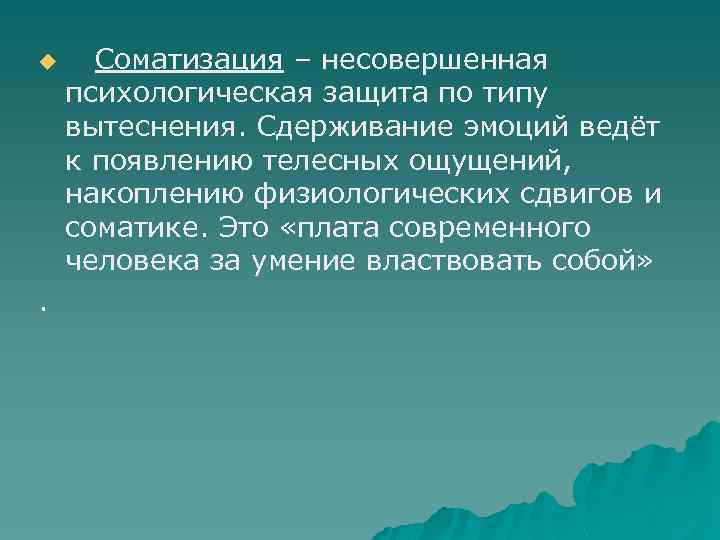 Соматизация – несовершенная психологическая защита по типу вытеснения. Сдерживание эмоций ведёт к появлению телесных ощущений, накоплению физиологических сдвигов и соматике. Это «плата современного человека за умение властвовать собой»

.